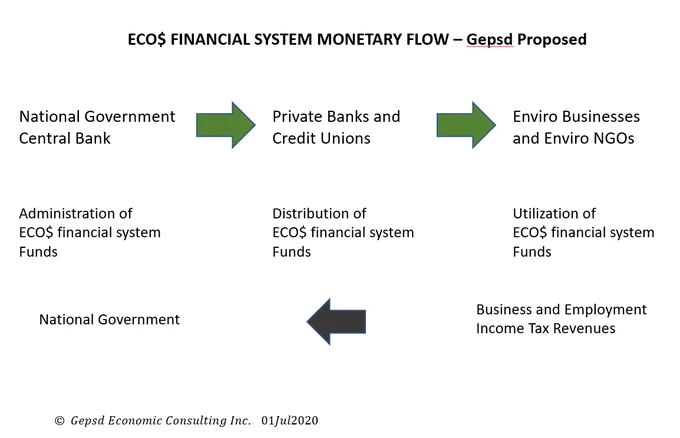 ECO$ FINANCIAL SYSTEM MONETARY FLOW – Gepsd Proposed

National Government Central Bank

Private Banks and Credit Unions

Enviro Businesses and Enviro NGOs

Administration of ECO$ financial system Funds

Distribution of ECO$ financial system Funds

Utilization of ECO$ financial system Funds

National Government

Business and Employment Income Tax Revenues

© Gepsd Economic Consulting Inc. 01Jul2020